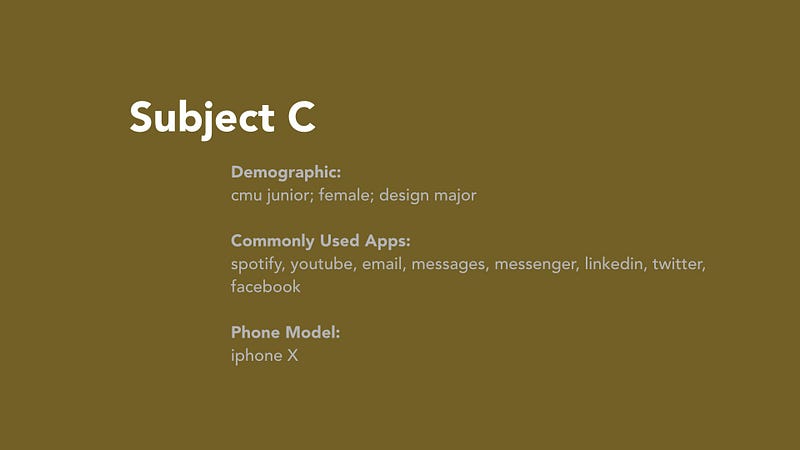 Subject C

Demographic:
cmu junior; female; design major

Commonly Used Apps:
spotify, youtube, email, messages, messenger, linkedin, twitter, facebook

Phone Model:
iphone X